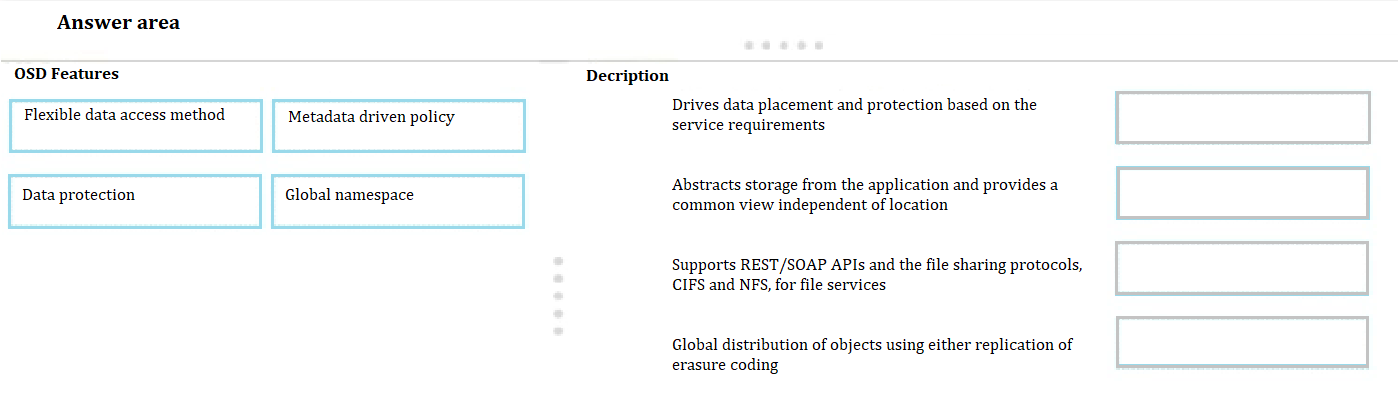 Answer area

OSD Features

Flexible data access method

Metadata driven policy

Data protection

Global namespace

Decription

Drives data placement and protection based on the service requirements

Abstracts storage from the application and provides a common view independent of location

Supports REST/SOAP APIs and the file sharing protocols, CIFS and NFS, for file services

Global distribution of objects using either replication of erasure coding